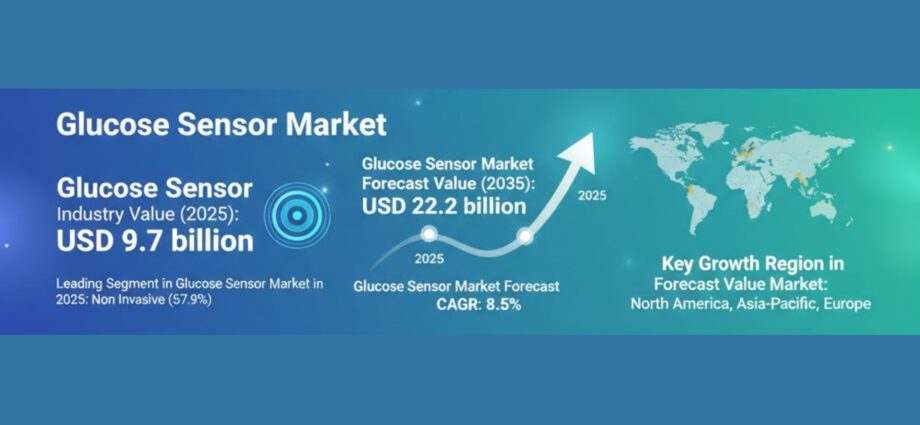 Glucose Sensor Market

Glucose Sensor Industry Value (2025): USD 9.7 billion

Leading Segment in Glucose Sensor Market in 2025: Non Invasive (57.9%)

Glucose Sensor Market Forecast Value (2035): USD 22.2 billion

2025

2025

Glucose Sensor Market Forecast CAGR: 8.5%

Key Growth Region in Forecast Value Market: North America, Asia-Pacific, Europe